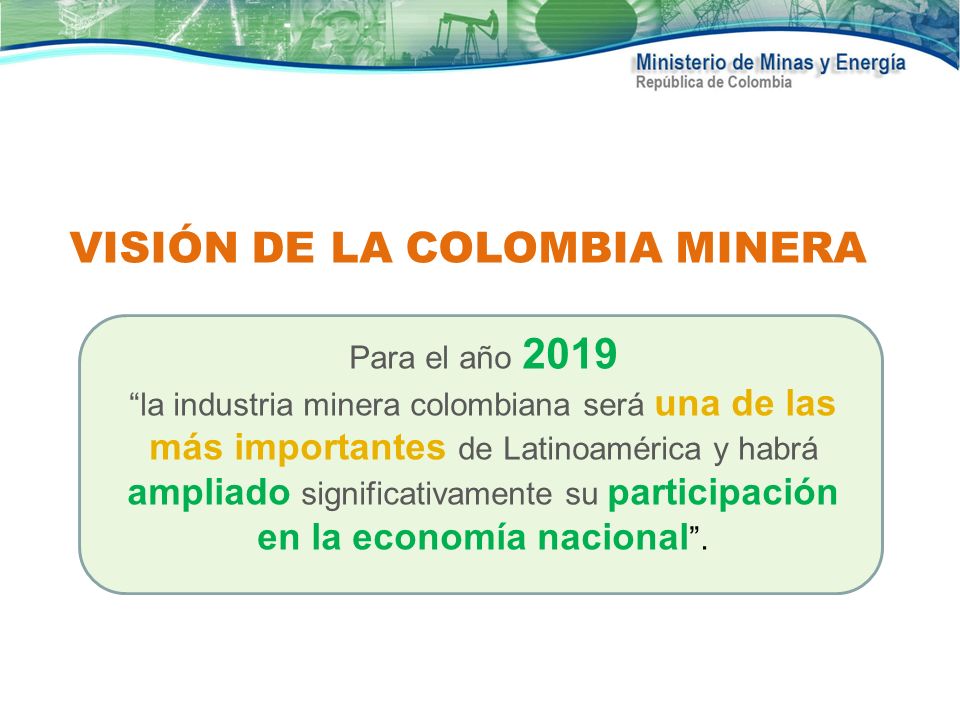 Ministerio de Minas y Energía
República de Colombia

VISIÓN DE LA COLOMBIA MINERA

Para el año 2019
“la industria minera colombiana será una de las más importantes de Latinoamérica y habrá ampliado significativamente su participación en la economía nacional”.